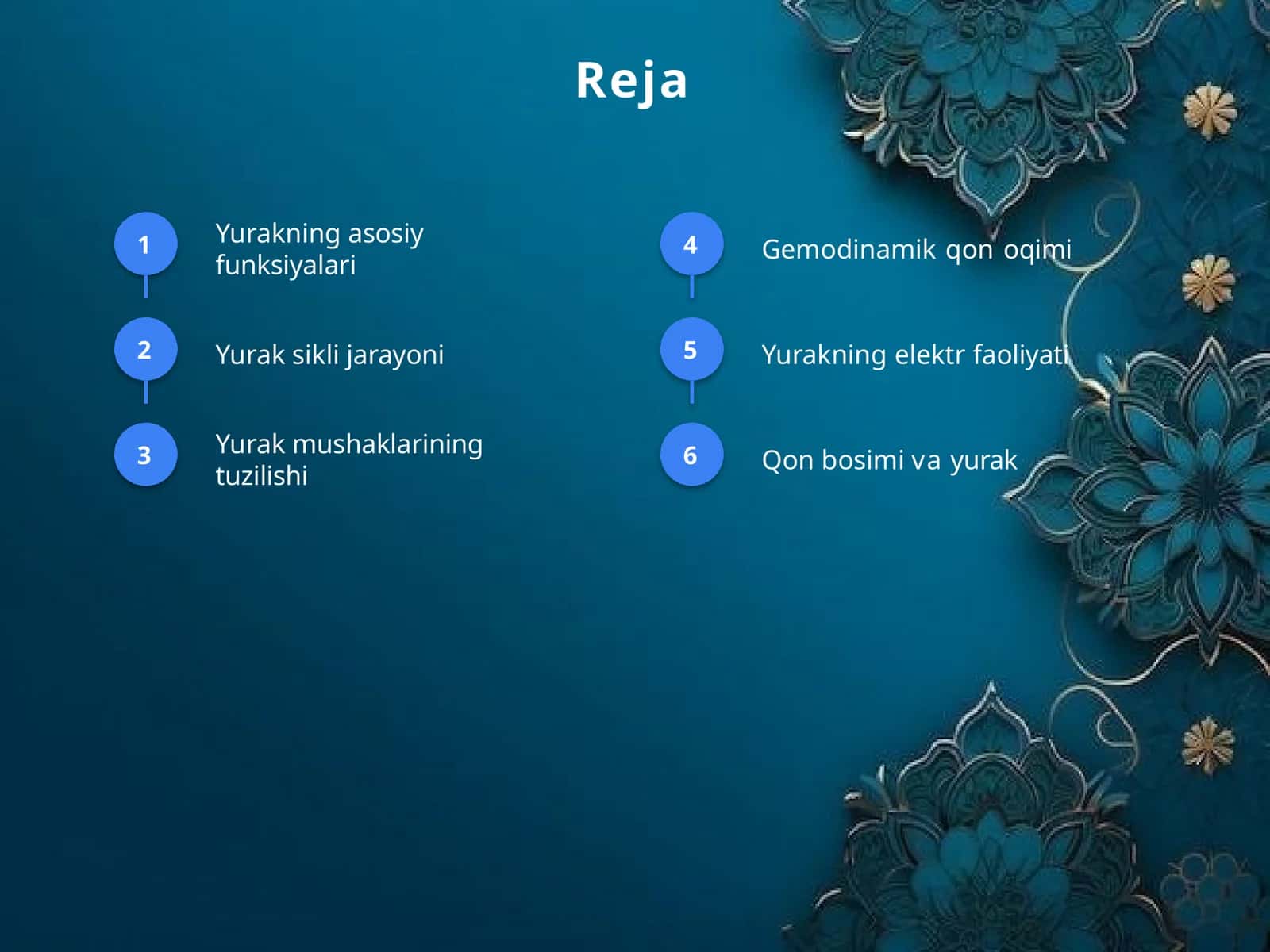 Reja

1 Yurakning asosiy funksiyalari

2 Yurak sikli jarayoni

3 Yurak mushaklarining tuzilishi

4 Gemodinamik qon oqimi

5 Yurakning elektr faoliyati

6 Qon bosimi va yurak